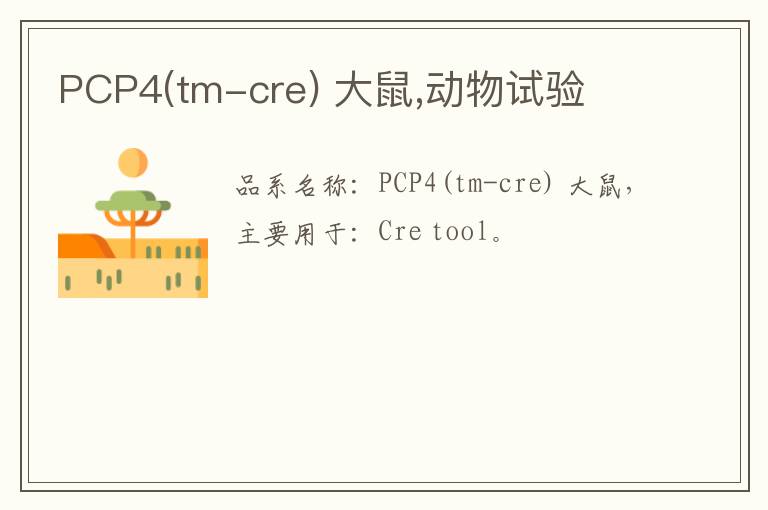 PCP4(tm-cre) 大鼠,动物试验

品系名称: PCP4(tm-cre) 大鼠,

主要用于: Cre tool。